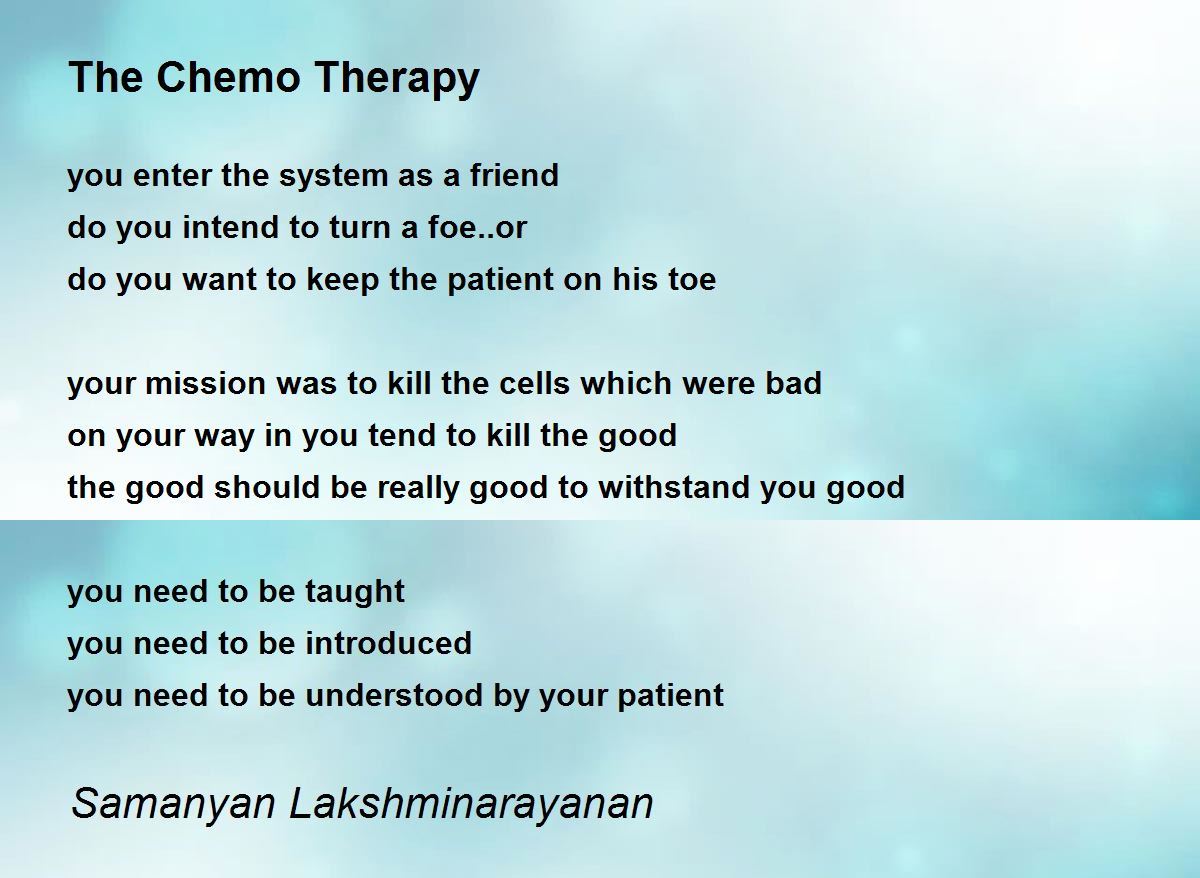 The Chemo Therapy

you enter the system as a friend
do you intend to turn a foe..or
do you want to keep the patient on his toe

your mission was to kill the cells which were bad
on your way in you tend to kill the good
the good should be really good to withstand you good

you need to be taught
you need to be introduced
you need to be understood by your patient

Samanyan Lakshminarayanan